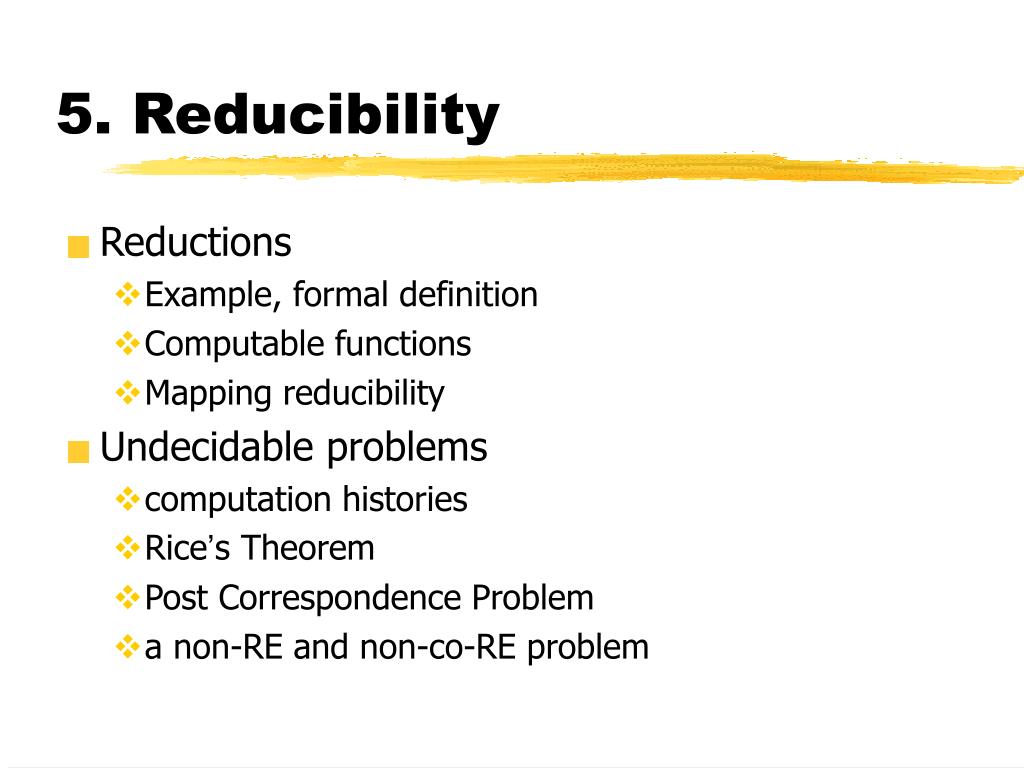 5. Reducibility

Reductions
Example, formal definition
Computable functions
Mapping reducibility

Undecidable problems
computation histories
Rice's Theorem
Post Correspondence Problem
a non-RE and non-co-RE problem